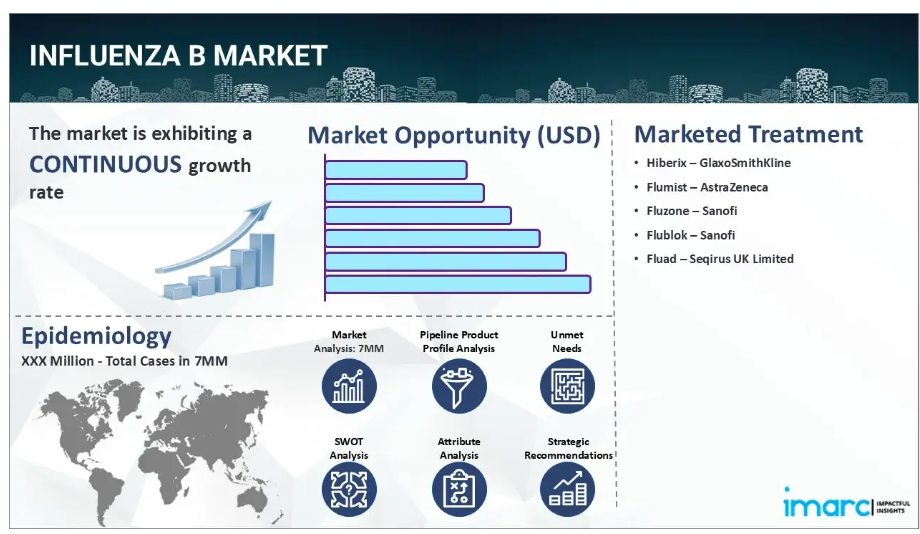 INFLUENZA B MARKET

The market is exhibiting a CONTINUOUS growth rate

Market Opportunity (USD)

Marketed Treatment

• Hiberix – GlaxoSmithKline
• Flumist – AstraZeneca
• Fluzone – Sanofi
• Flublok – Sanofi
• Fluad – Seqirus UK Limited

Epidemiology

XXX Million - Total Cases in 7MM

Market Analysis: 7MM

Pipeline Product Profile Analysis

Unmet Needs

SWOT Analysis

Attribute Analysis

Strategic Recommendations

imarc IMPACTFUL INSIGHTS